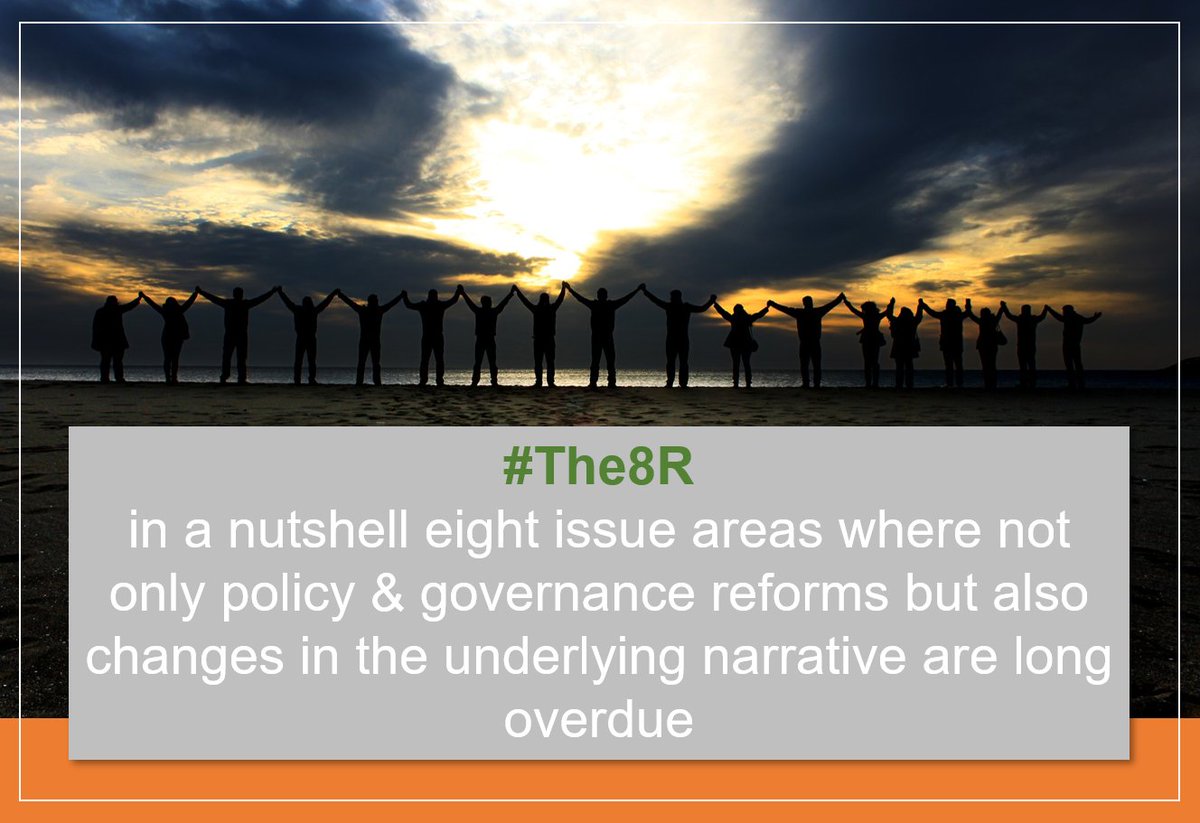 #The8R
in a nutshell eight issue areas where not only policy & governance reforms but also changes in the underlying narrative are long overdue